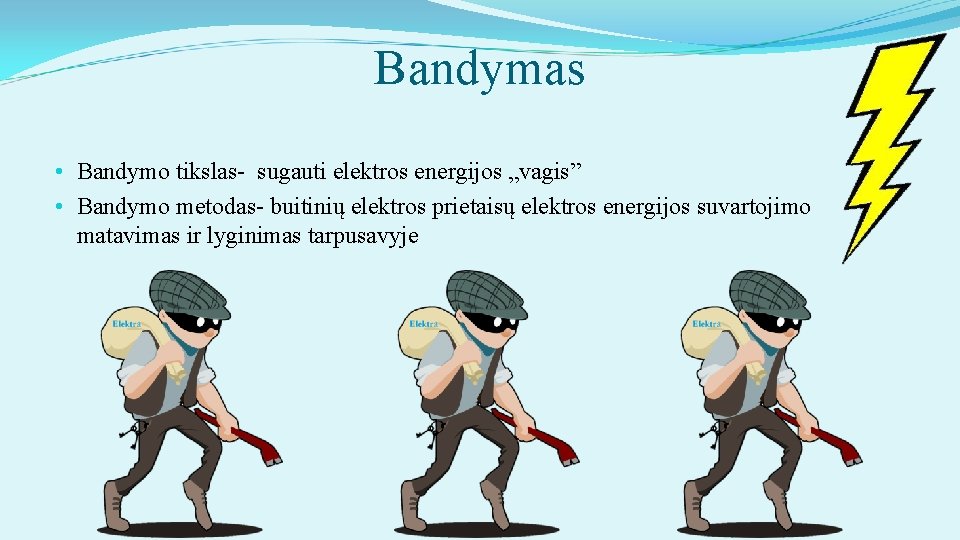 Bandymas

• Bandymo tikslas- sugauti elektros energijos „vagis”
• Bandymo metodas- buitinių elektros prietaisų elektros energijos suvartojimo matavimas ir lyginimas tarpusavyje

Elektra
Elektra
Elektra